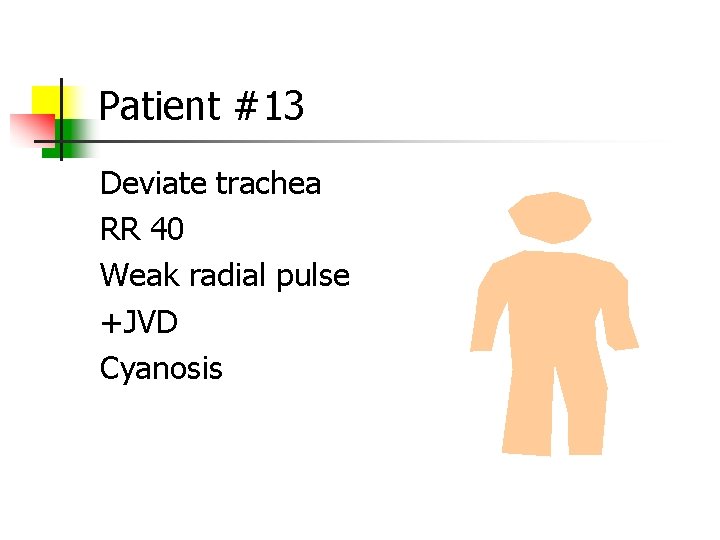 Patient #13

Deviate trachea
RR 40
Weak radial pulse
+JVD
Cyanosis